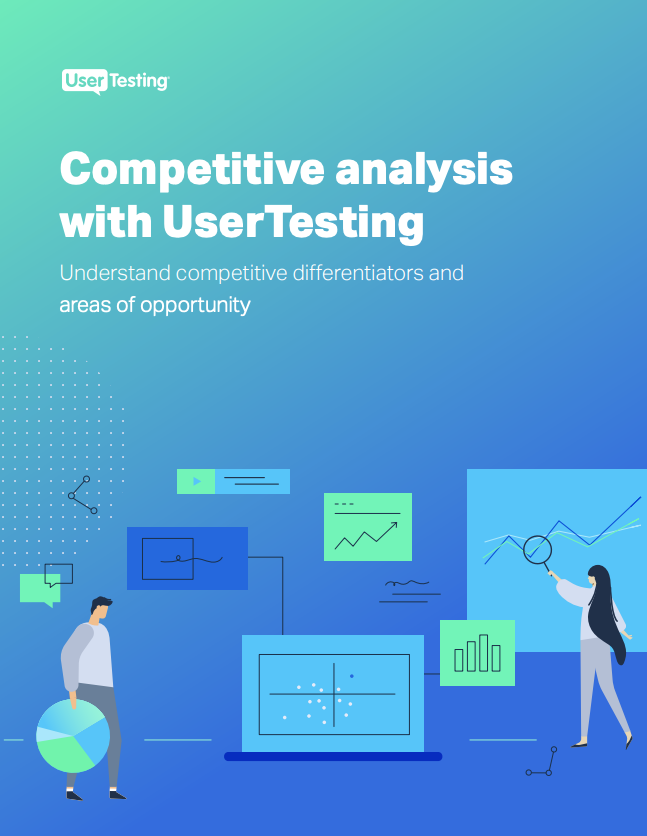 UserTesting

Competitive analysis with UserTesting

Understand competitive differentiators and areas of opportunity